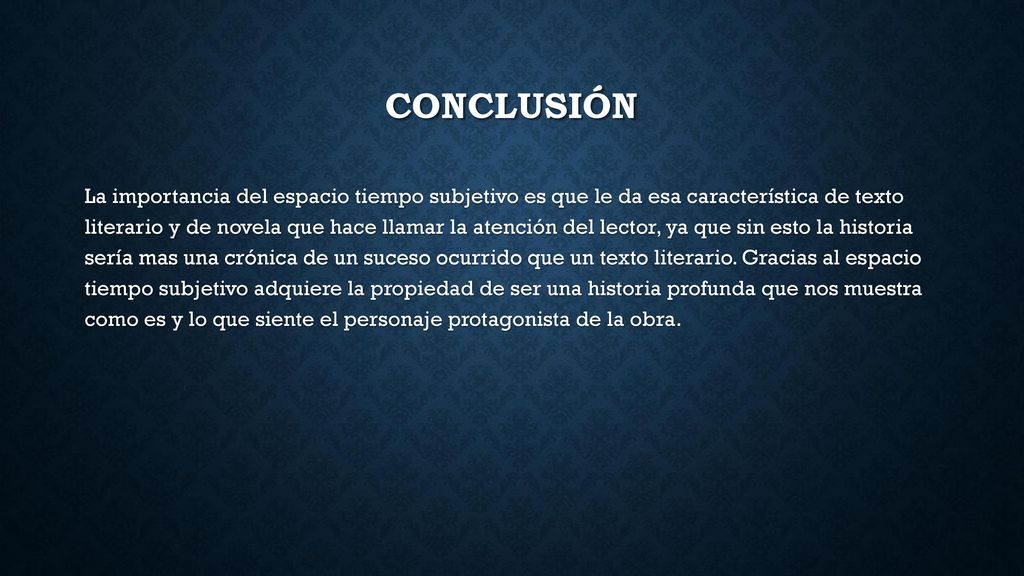 CONCLUSIÓN

La importancia del espacio tiempo subjetivo es que le da esa característica de texto literario y de novela que hace llamar la atención del lector, ya que sin esto la historia sería mas una crónica de un suceso ocurrido que un texto literario. Gracias al espacio tiempo subjetivo adquiere la propiedad de ser una historia profunda que nos muestra como es y lo que siente el personaje protagonista de la obra.